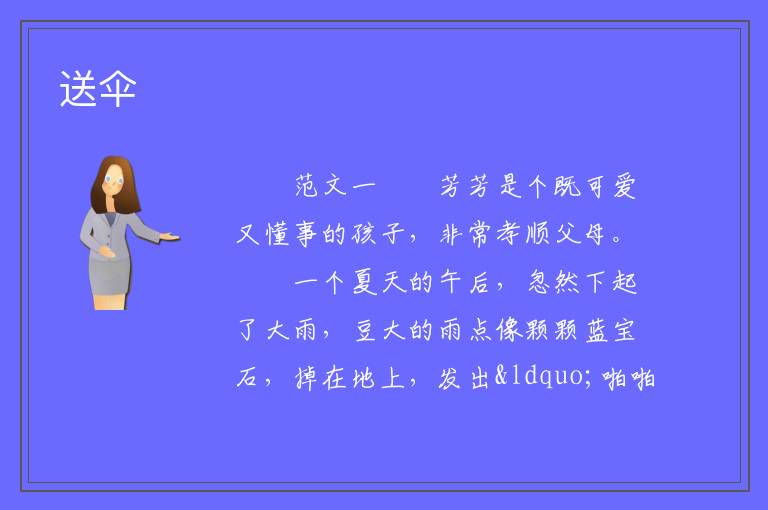 送伞

范文一　　芳芳是个既可爱又懂事的孩子，非常孝顺父母。

一个夏天的午后，忽然下起了大雨，豆大的雨点像颗颗蓝宝石，掉在地上，发出&ldquo;啪啪